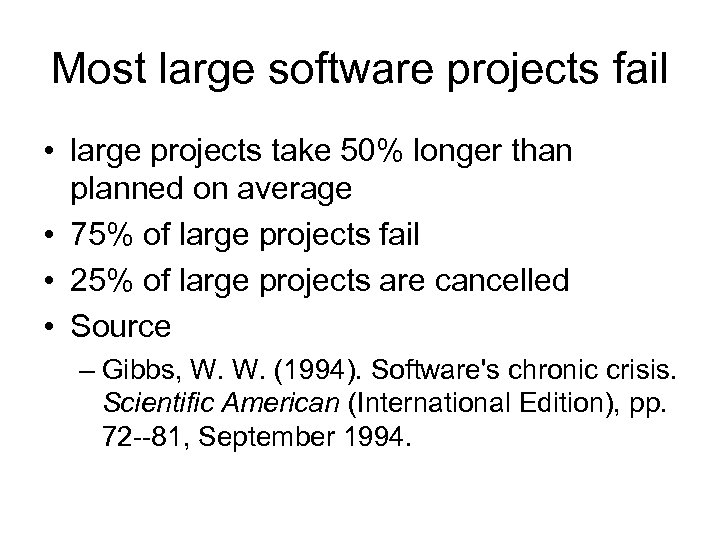 Most large software projects fail

• large projects take 50% longer than planned on average
• 75% of large projects fail
• 25% of large projects are cancelled
• Source
– Gibbs, W. W. (1994). Software's chronic crisis. Scientific American (International Edition), pp. 72--81, September 1994.